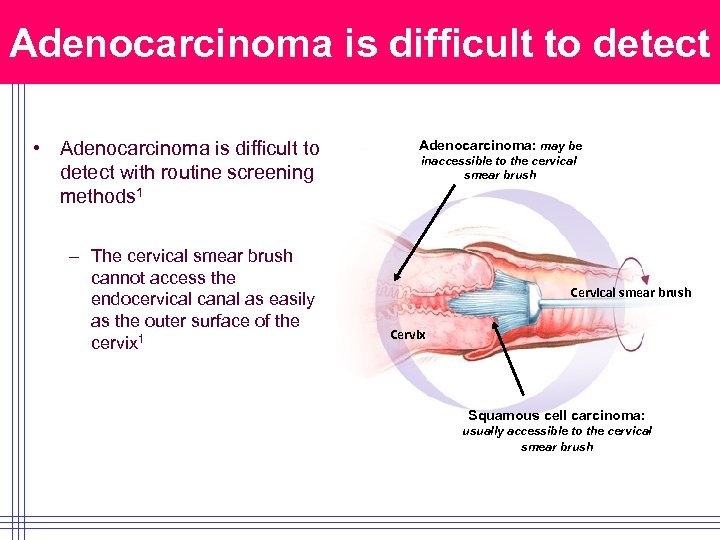 Adenocarcinoma is difficult to detect

• Adenocarcinoma is difficult to detect with routine screening methods$^1$

– The cervical smear brush cannot access the endocervical canal as easily as the outer surface of the cervix$^1$

Adenocarcinoma: may be inaccessible to the cervical smear brush

Cervical smear brush

Cervix

Squamous cell carcinoma: usually accessible to the cervical smear brush